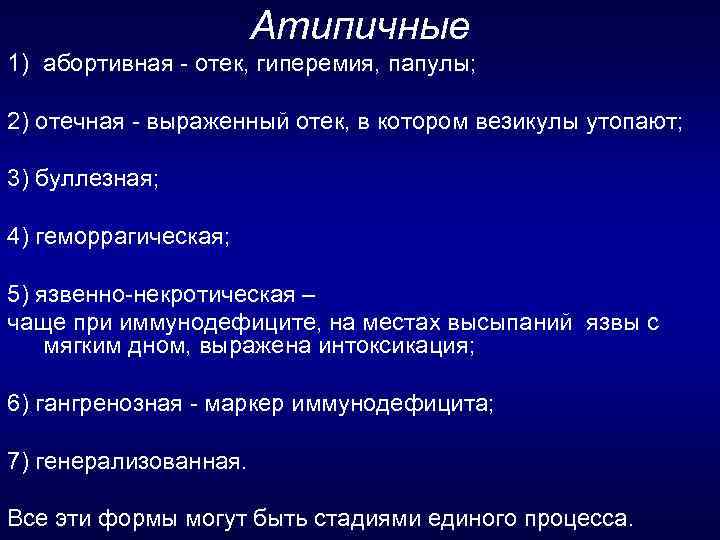 Атипичные

1) абортивная - отек, гиперемия, папулы;

2) отечная - выраженный отек, в котором везикулы утопают;

3) буллезная;

4) геморрагическая;

5) язвенно-некротическая –
чаще при иммунодефиците, на местах высыпаний язвы с мягким дном, выражена интоксикация;

6) гангренозная - маркер иммунодефицита;

7) генерализованная.

Все эти формы могут быть стадиями единого процесса.